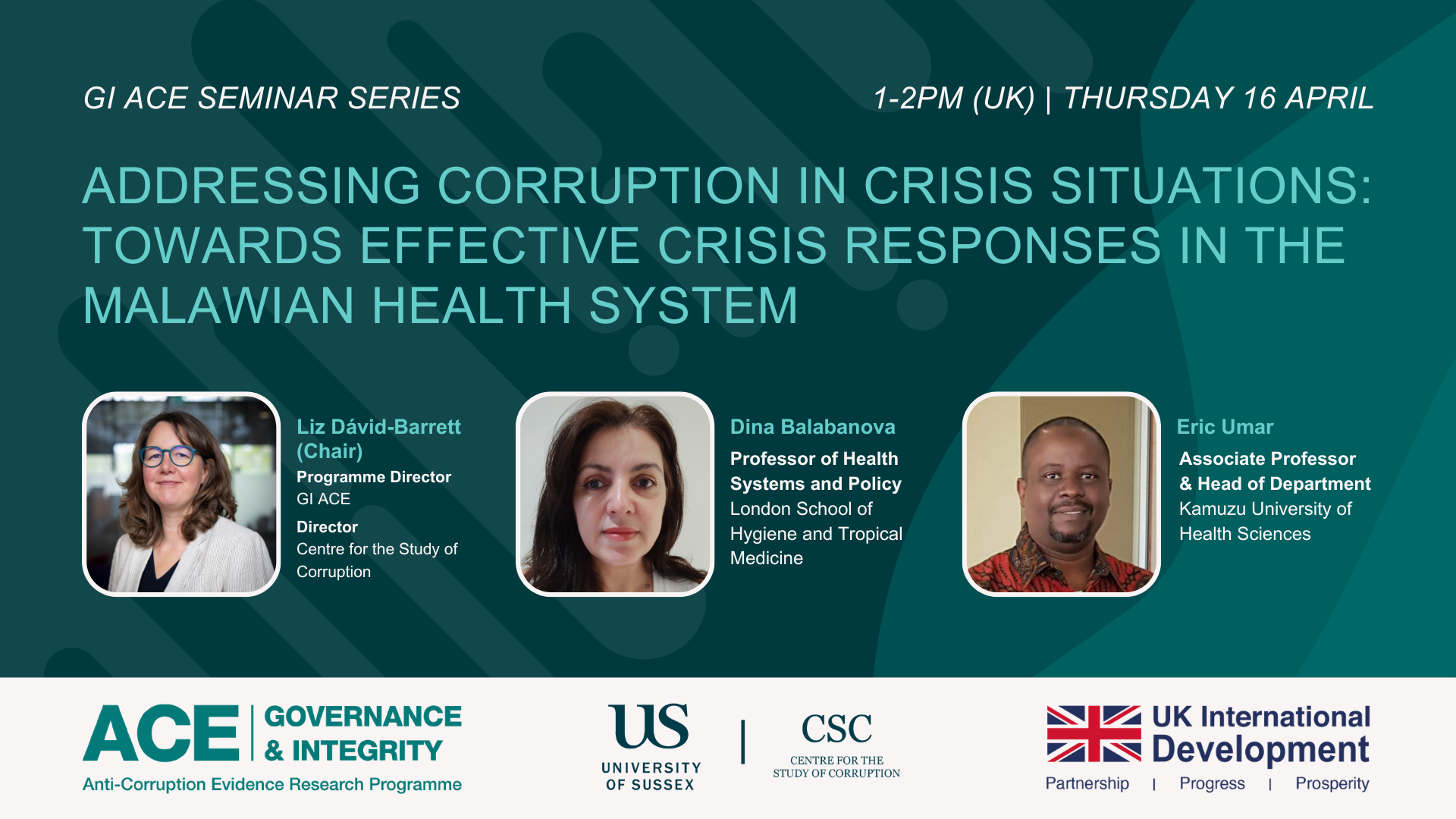 GI ACE SEMINAR SERIES

1-2PM (UK) | THURSDAY 16 APRIL

ADDRESSING CORRUPTION IN CRISIS SITUATIONS: TOWARDS EFFECTIVE CRISIS RESPONSES IN THE MALAWIAN HEALTH SYSTEM

Liz Dávid-Barrett (Chair)
Programme Director
GI ACE
Director
Centre for the Study of Corruption

Dina Balabanova
Professor of Health Systems and Policy
London School of Hygiene and Tropical Medicine

Eric Umar
Associate Professor & Head of Department
Kamuzu University of Health Sciences

ACE | GOVERNANCE & INTEGRITY
Anti-Corruption Evidence Research Programme

US
UNIVERSITY OF SUSSEX

CSC
CENTRE FOR THE STUDY OF CORRUPTION

UK International Development
Partnership | Progress | Prosperity